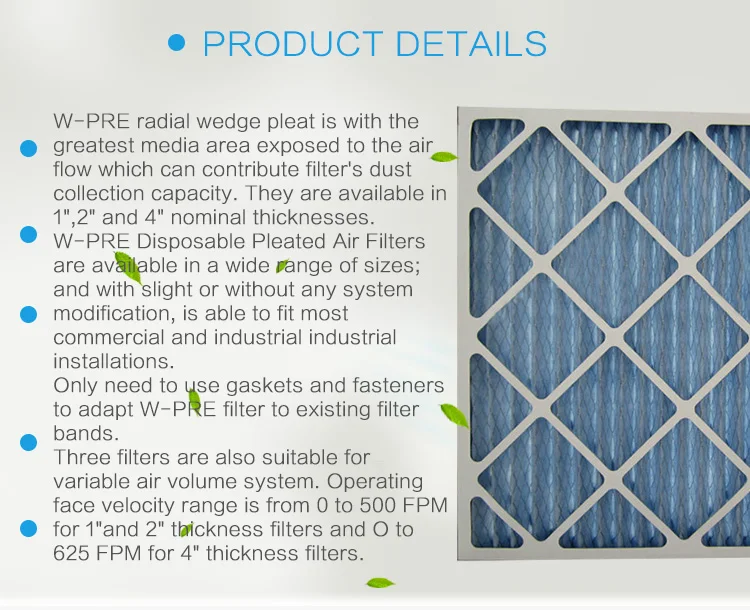 PRODUCT DETAILS

W-PRE radial wedge pleat is with the greatest media area exposed to the air flow which can contribute filter's dust collection capacity. They are available in 1",2" and 4" nominal thicknesses.

W-PRE Disposable Pleated Air Filters are available in a wide range of sizes; and with slight or without any system modification, is able to fit most commercial and industrial industrial installations.

Only need to use gaskets and fasteners to adapt W-PRE filter to existing filter bands.

Three filters are also suitable for variable air volume system. Operating face velocity range is from 0 to 500 FPM for 1"and 2" thickness filters and O to 625 FPM for 4" thickness filters.